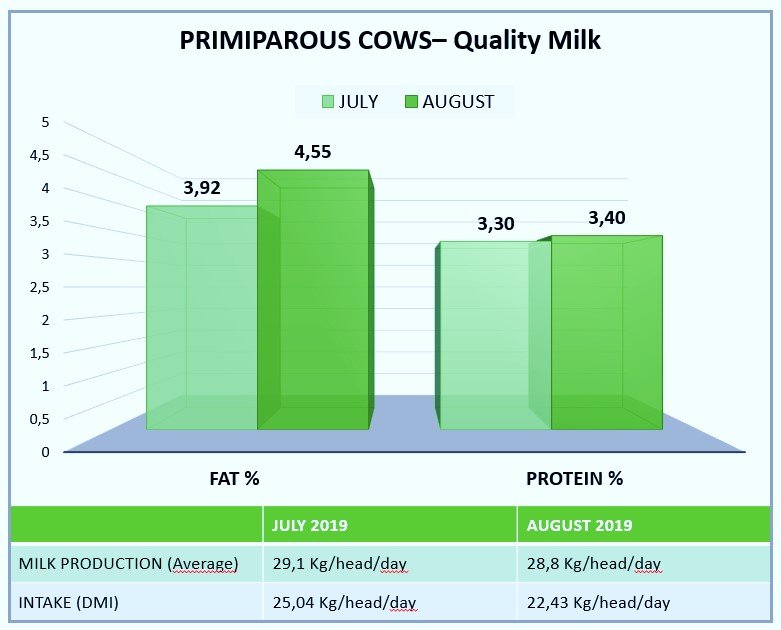 PRIMIPAROUS COWS– Quality Milk

JULY AUGUST

5
4,5
4
3,5
3
2,5
2
1,5
1
0,5
0

3,92
4,55
3,30
3,40

FAT %
PROTEIN %

| | JULY 2019 | AUGUST 2019 |
|---|---|---|
| MILK PRODUCTION (Average) | 29,1 Kg/head/day | 28,8 Kg/head/day |
| INTAKE (DMI) | 25,04 Kg/head/day | 22,43 Kg/head/day |